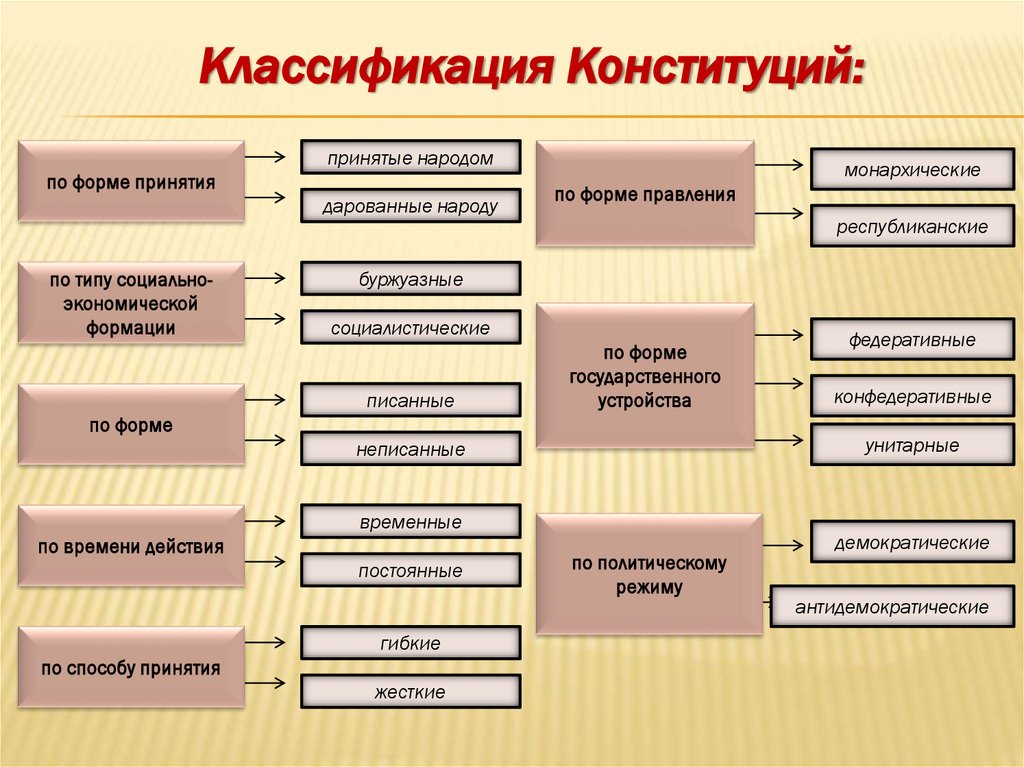 Классификация Конституций:

по форме принятия
принятые народом
дарованные народу

по типу социально-экономической формации
буржуазные
социалистические

по форме
писанные
неписанные

по времени действия
временные
постоянные

по способу принятия
гибкие
жесткие

по форме правления
монархические
республиканские

по форме государственного устройства
федеративные
конфедеративные
унитарные

по политическому режиму
демократические
антидемократические